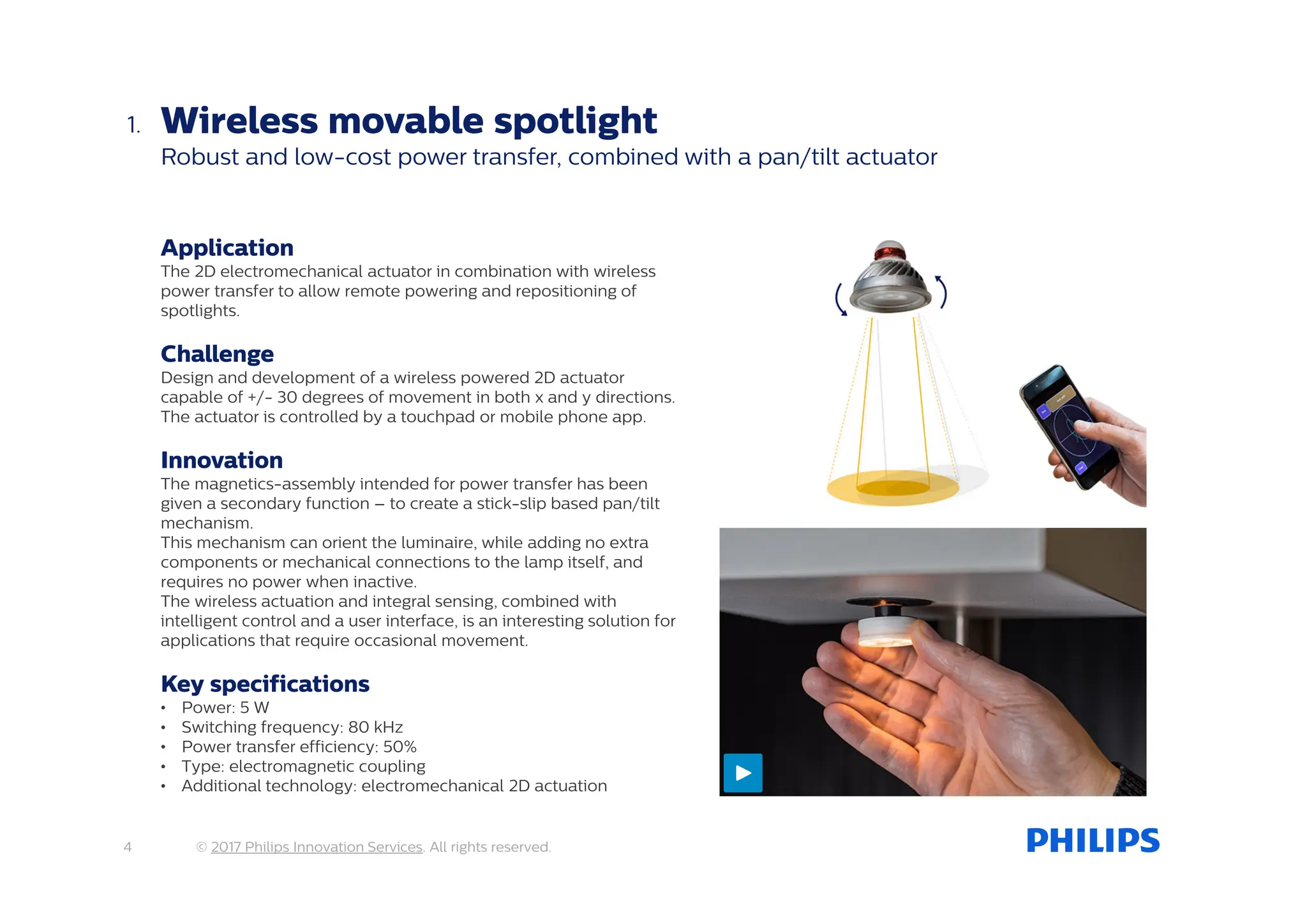 1. Wireless movable spotlight
Robust and low-cost power transfer, combined with a pan/tilt actuator

Application
The 2D electromechanical actuator in combination with wireless power transfer to allow remote powering and repositioning of spotlights.

Challenge
Design and development of a wireless powered 2D actuator capable of +/- 30 degrees of movement in both x and y directions. The actuator is controlled by a touchpad or mobile phone app.

Innovation
The magnetics-assembly intended for power transfer has been given a secondary function – to create a stick-slip based pan/tilt mechanism.
This mechanism can orient the luminaire, while adding no extra components or mechanical connections to the lamp itself, and requires no power when inactive.
The wireless actuation and integral sensing, combined with intelligent control and a user interface, is an interesting solution for applications that require occasional movement.

Key specifications
• Power: 5 W
• Switching frequency: 80 kHz
• Power transfer efficiency: 50%
• Type: electromagnetic coupling
• Additional technology: electromechanical 2D actuation

4 © 2017 Philips Innovation Services. All rights reserved.
PHILIPS